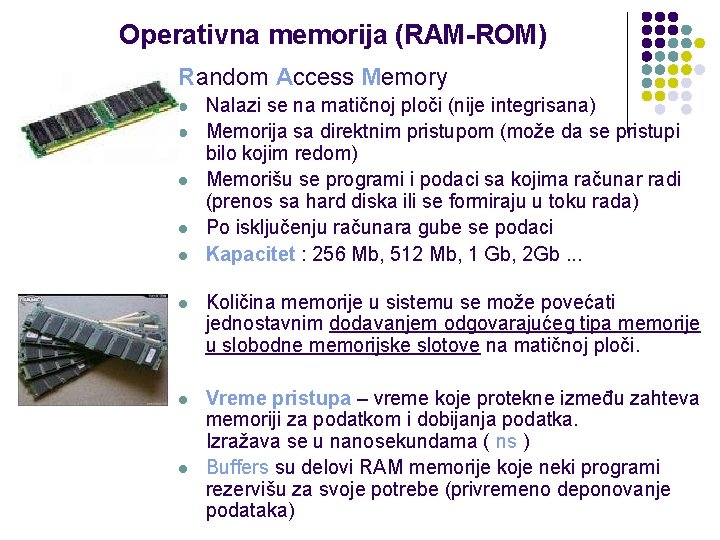 Operativna memorija (RAM-ROM)

Random Access Memory

- Nalazi se na matičnoj ploči (nije integrisana)
- Memorija sa direktnim pristupom (može da se pristupi bilo kojim redom)
- Memorišu se programi i podaci sa kojima računar radi (prenos sa hard diska ili se formiraju u toku rada)
- Po isključenju računara gube se podaci
- Kapacitet : 256 Mb, 512 Mb, 1 Gb, 2Gb ...

- Količina memorije u sistemu se može povećati jednostavnim dodavanjem odgovarajućeg tipa memorije u slobodne memorijske slotove na matičnoj ploči.

- Vreme pristupa – vreme koje protekne između zahteva memoriji za podatkom i dobijanja podatka. Izražava se u nanosekundama ( ns )
- Buffers su delovi RAM memorije koje neki programi rezervišu za svoje potrebe (privremeno deponovanje podataka)